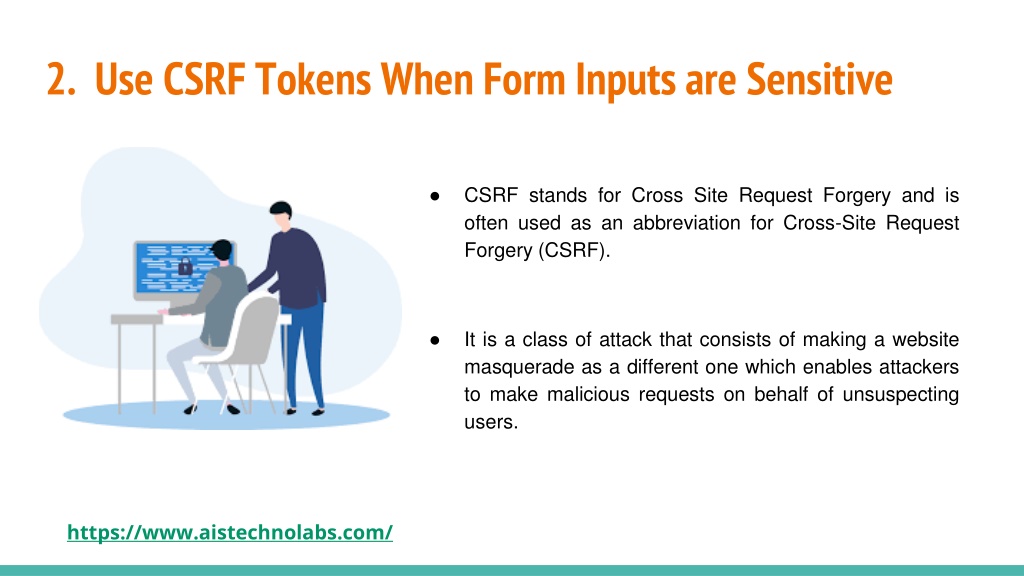 2. Use CSRF Tokens When Form Inputs are Sensitive

● CSRF stands for Cross Site Request Forgery and is often used as an abbreviation for Cross-Site Request Forgery (CSRF).

● It is a class of attack that consists of making a website masquerade as a different one which enables attackers to make malicious requests on behalf of unsuspecting users.

https://www.aistechnolabs.com/